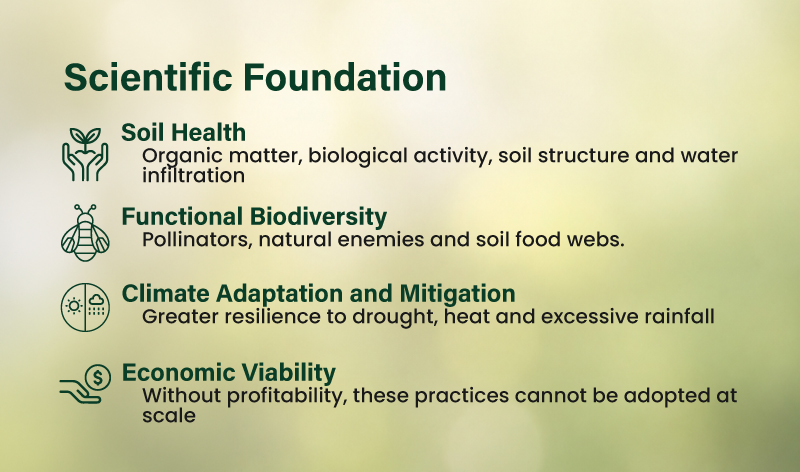 Scientific Foundation

Soil Health
Organic matter, biological activity, soil structure and water infiltration

Functional Biodiversity
Pollinators, natural enemies and soil food webs.

Climate Adaptation and Mitigation
Greater resilience to drought, heat and excessive rainfall

Economic Viability
Without profitability, these practices cannot be adopted at scale